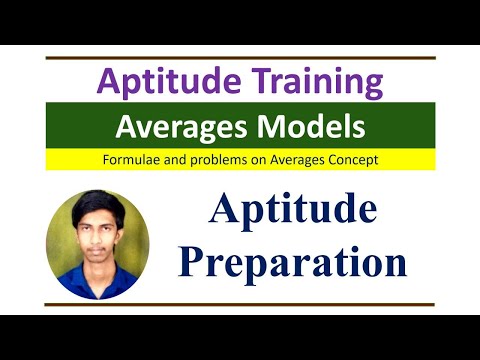 Aptitude Training

Averages Models

Formulae and problems on Averages Concept

Aptitude Preparation